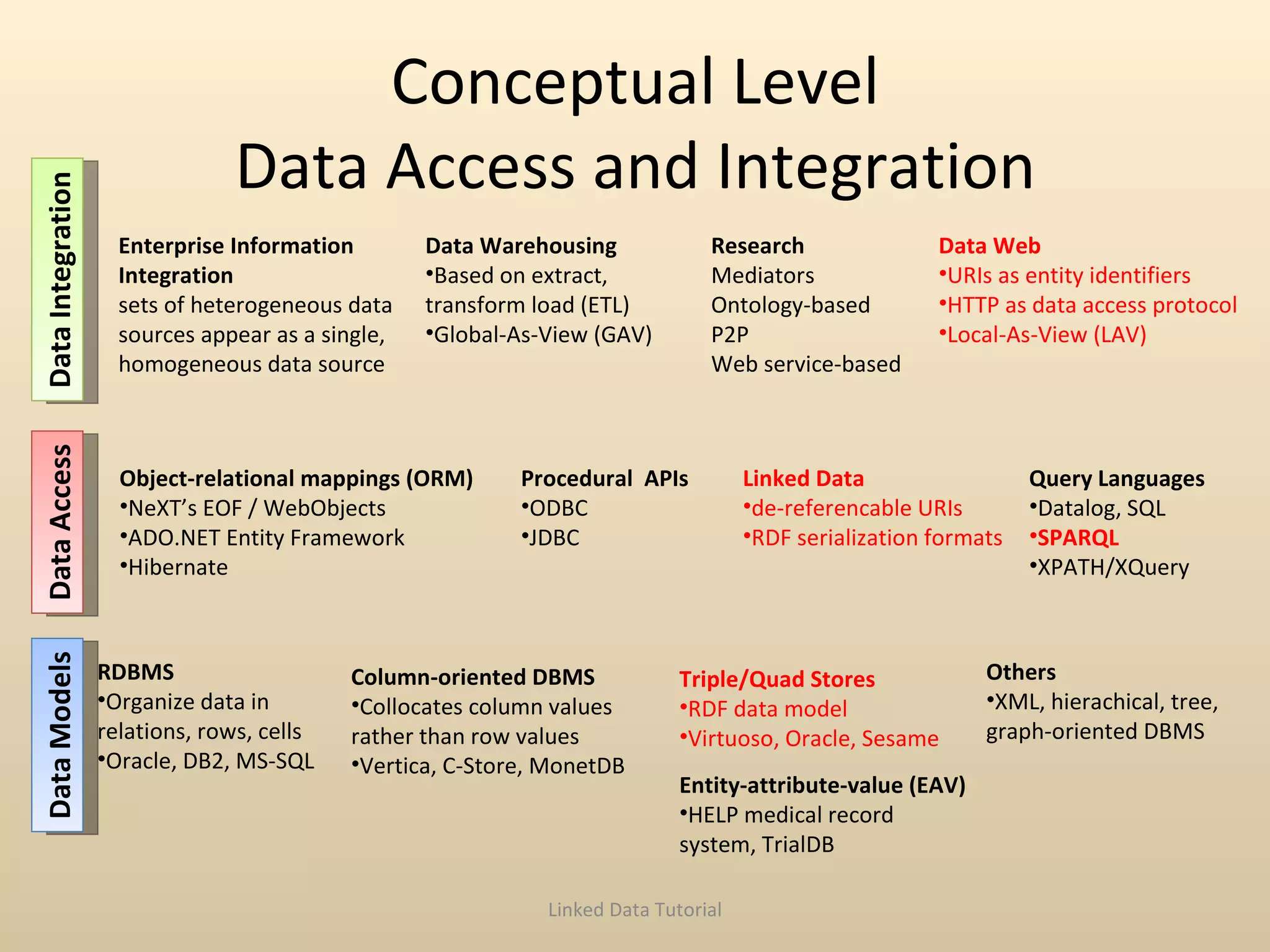 Conceptual Level
Data Access and Integration

Data Integration

Enterprise Information Integration
sets of heterogeneous data sources appear as a single, homogeneous data source

Data Warehousing
•Based on extract, transform load (ETL)
•Global-As-View (GAV)

Research
Mediators
Ontology-based
P2P
Web service-based

Data Web
•URIs as entity identifiers
•HTTP as data access protocol
•Local-As-View (LAV)

Data Access

Object-relational mappings (ORM)
•NeXT's EOF / WebObjects
•ADO.NET Entity Framework
•Hibernate

Procedural APIs
•ODBC
•JDBC

Linked Data
•de-referencable URIs
•RDF serialization formats

Query Languages
•Datalog, SQL
•SPARQL
•XPATH/XQuery

Data Models

RDBMS
•Organize data in relations, rows, cells
•Oracle, DB2, MS-SQL

Column-oriented DBMS
•Collocates column values rather than row values
•Vertica, C-Store, MonetDB

Triple/Quad Stores
•RDF data model
•Virtuoso, Oracle, Sesame

Entity-attribute-value (EAV)
•HELP medical record system, TrialDB

Others
•XML, hierachical, tree, graph-oriented DBMS

Linked Data Tutorial